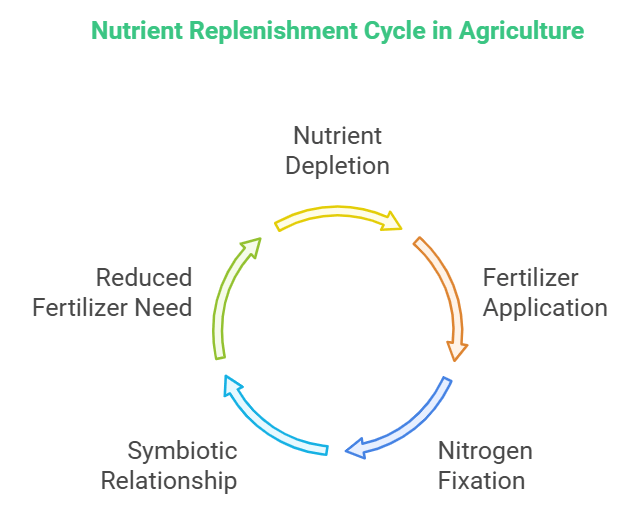 Nutrient Replenishment Cycle in Agriculture

Nutrient Depletion

Fertilizer Application

Nitrogen Fixation

Symbiotic Relationship

Reduced Fertilizer Need